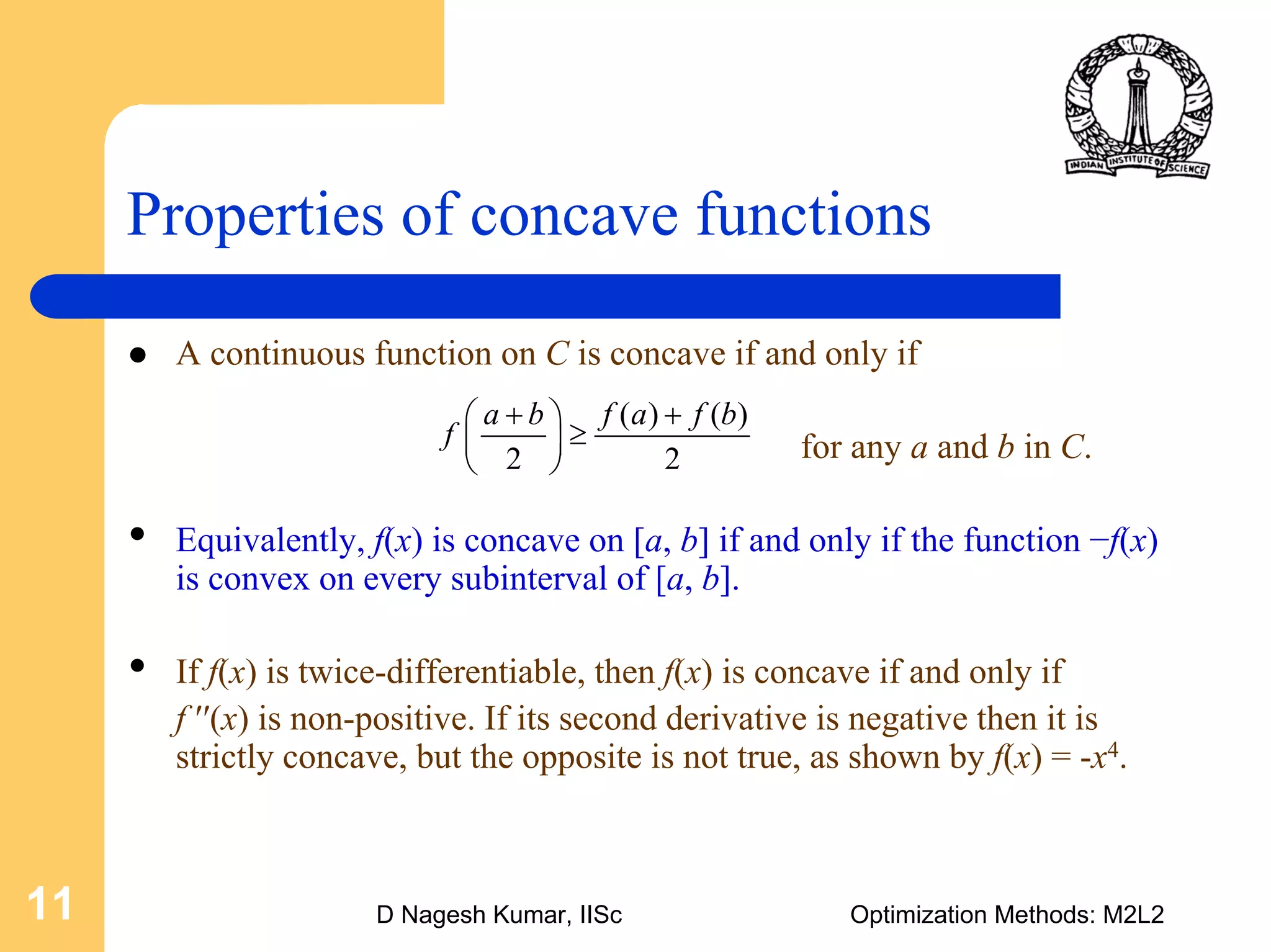 INDIAN INSTITUTE OF SCIENCE

Properties of concave functions

- A continuous function on $C$ is concave if and only if

$f\left(\frac{a+b}{2}\right) \geq \frac{f(a)+f(b)}{2}$ for any $a$ and $b$ in $C$.

- Equivalently, $f(x)$ is concave on $[a, b]$ if and only if the function $-f(x)$ is convex on every subinterval of $[a, b]$.

- If $f(x)$ is twice-differentiable, then $f(x)$ is concave if and only if $f''(x)$ is non-positive. If its second derivative is negative then it is strictly concave, but the opposite is not true, as shown by $f(x) = -x^4$.

11

D Nagesh Kumar, IISc

Optimization Methods: M2L2